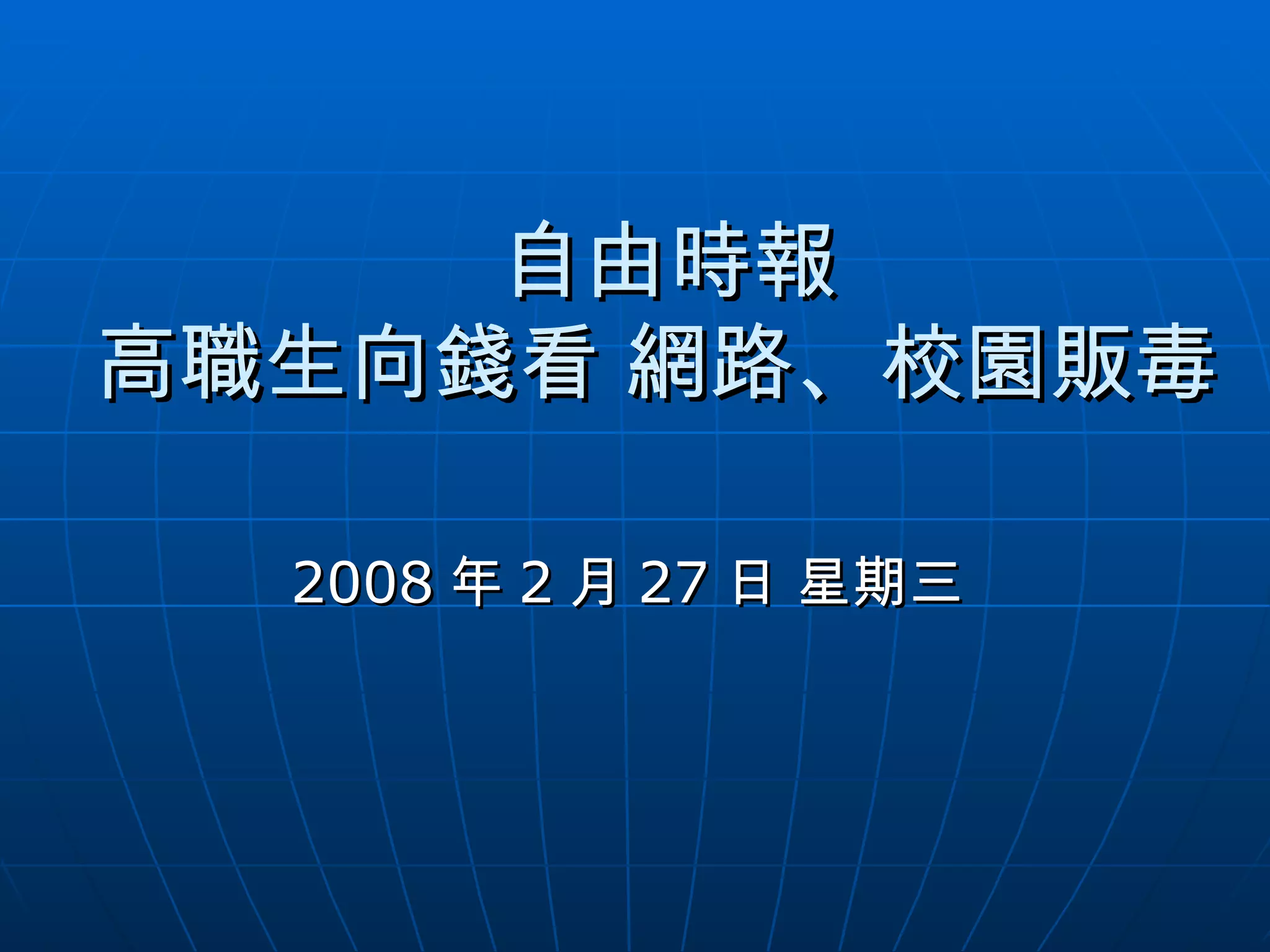 自由時報
高職生向錢看 網路、校園販毒

2008 年 2 月 27 日 星期三